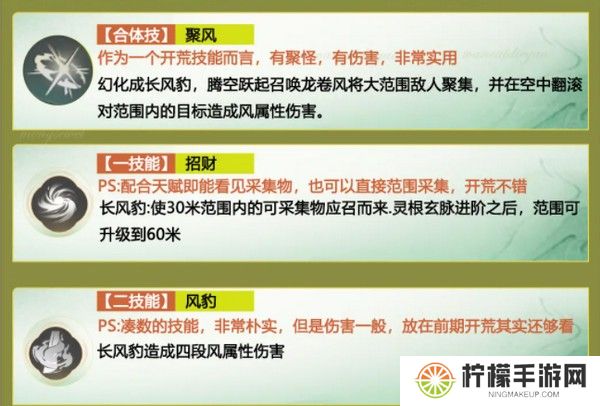 【合体技】 聚风

作为一个开荒技能而言，有聚怪，有伤害，非常实用

幻化成长风豹，腾空跃起召唤龙卷风将大范围敌人聚集，并在空中翻滚对范围内的目标造成风属性伤害。

【一技能】 招财

PS:配合天赋即能看见采集物，也可以直接范围采集，开荒不错

长风豹:使30米范围内的可采集物应召而来.灵根玄脉进阶之后，范围可升级到60米

【二技能】 风豹

PS:凑数的技能，非常朴实，但是伤害一般，放在前期开荒其实还够看

长风豹造成四段风属性伤害

柠檬手游网

NINGMAKEUP.COM